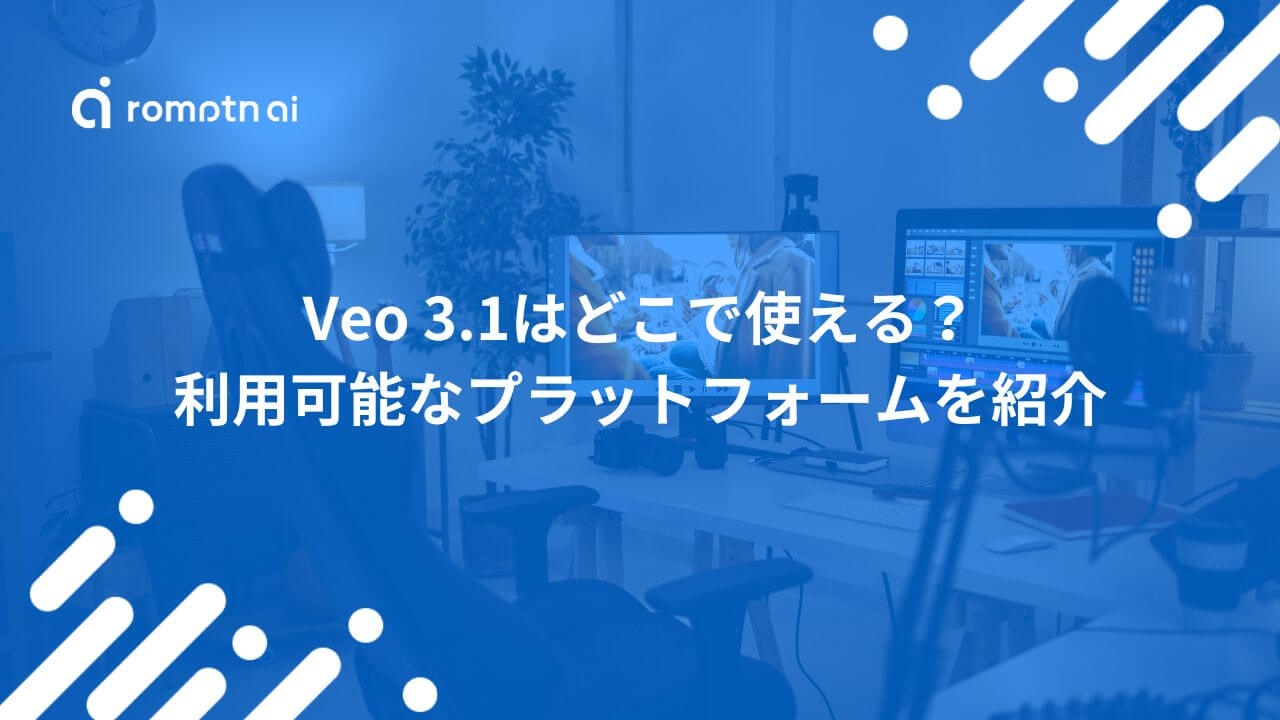 romptn ai

Veo 3.1はどこで使える？
利用可能なプラットフォームを紹介